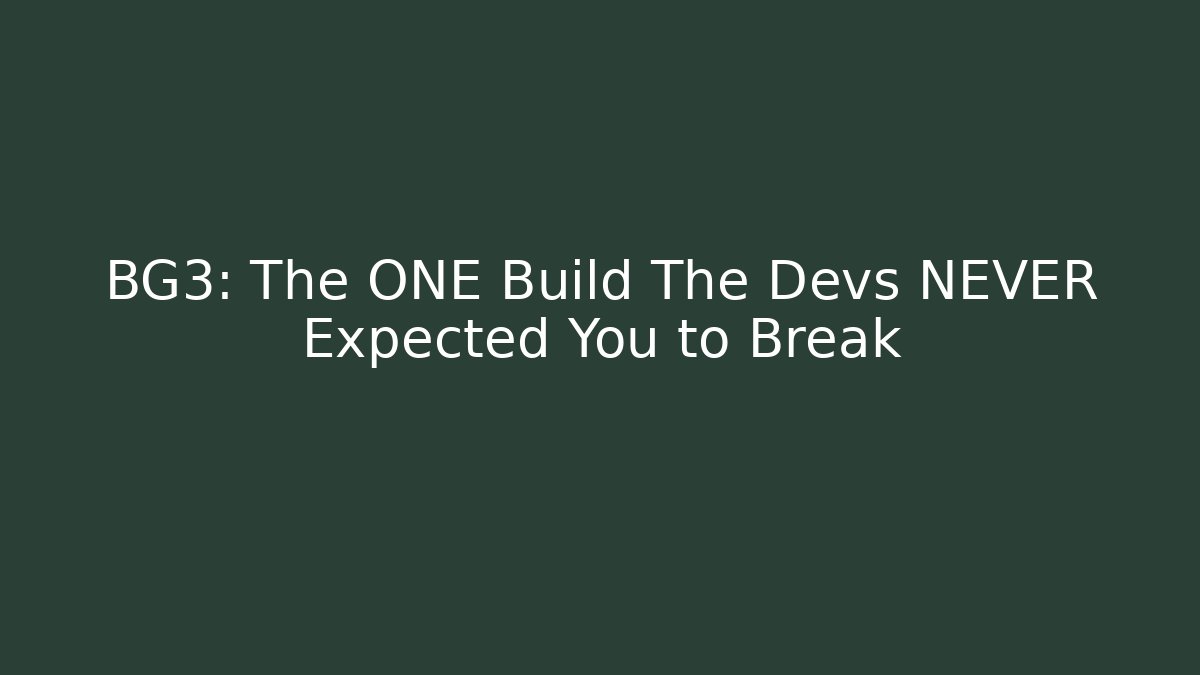 BG3: The ONE Build The Devs NEVER Expected You to Break